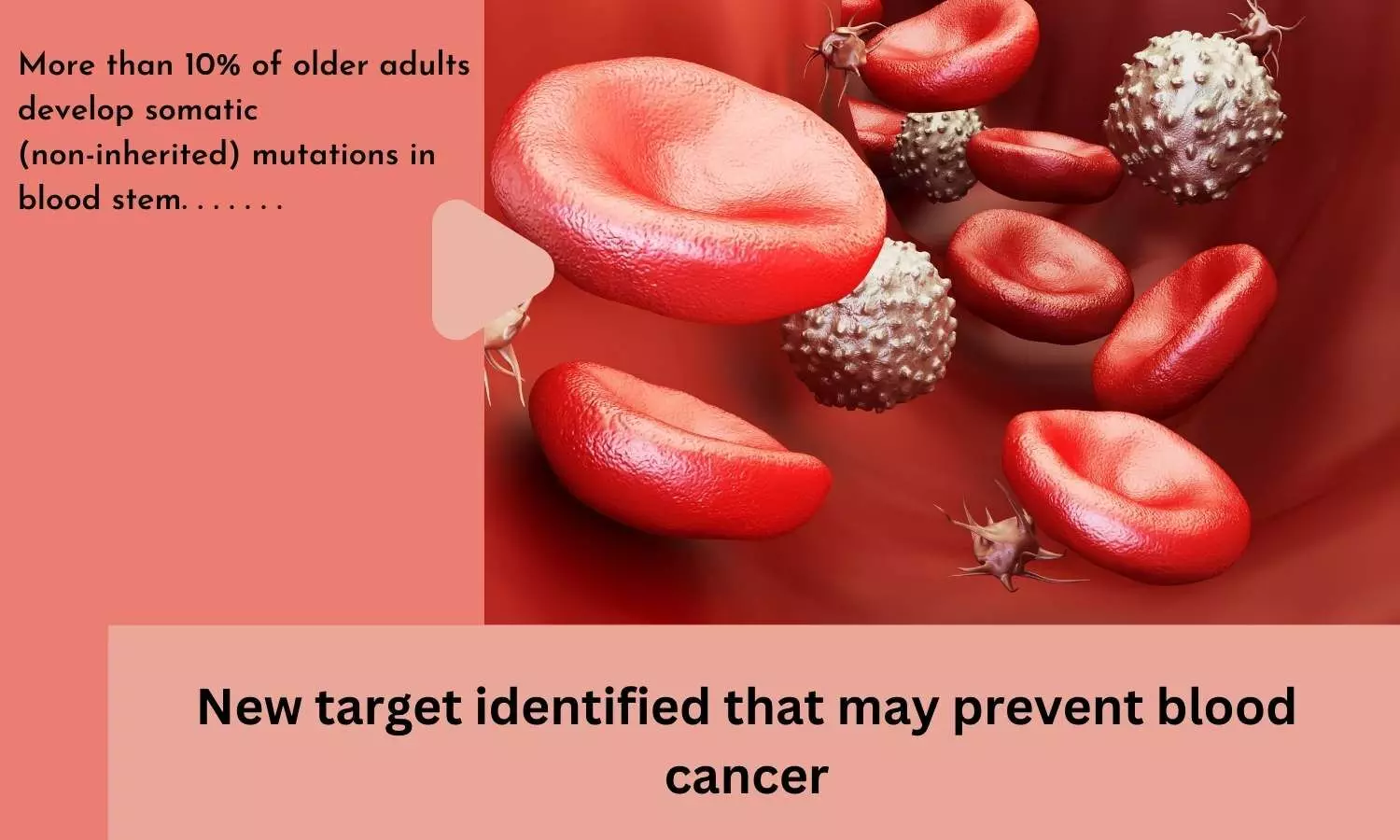 More than 10% of older adults develop somatic (non-inherited) mutations in blood stem. . . . . . .

New target identified that may prevent blood cancer